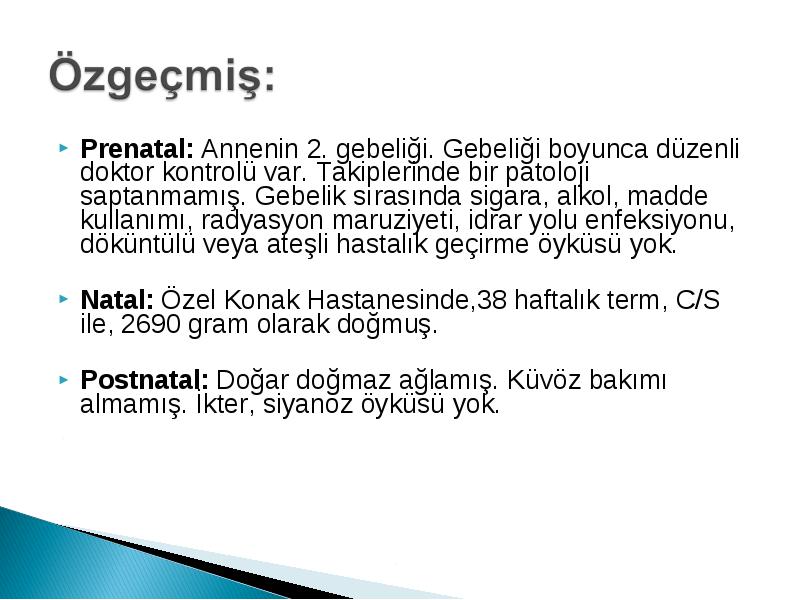 Özgeçmiş:

Prenatal: Annenin 2. gebeliği. Gebeliği boyunca düzenli doktor kontrolü var. Takiplerinde bir patoloji saptanmamış. Gebelik sırasında sigara, alkol, madde kullanımı, radyasyon maruziyeti, idrar yolu enfeksiyonu, döküntülü veya ateşli hastalık geçirme öyküsü yok.

Natal: Özel Konak Hastanesinde,38 haftalık term, C/S ile, 2690 gram olarak doğmuş.

Postnatal: Doğar doğmaz ağlamış. Küvöz bakımı almamış. İkter, siyanoz öyküsü yok.